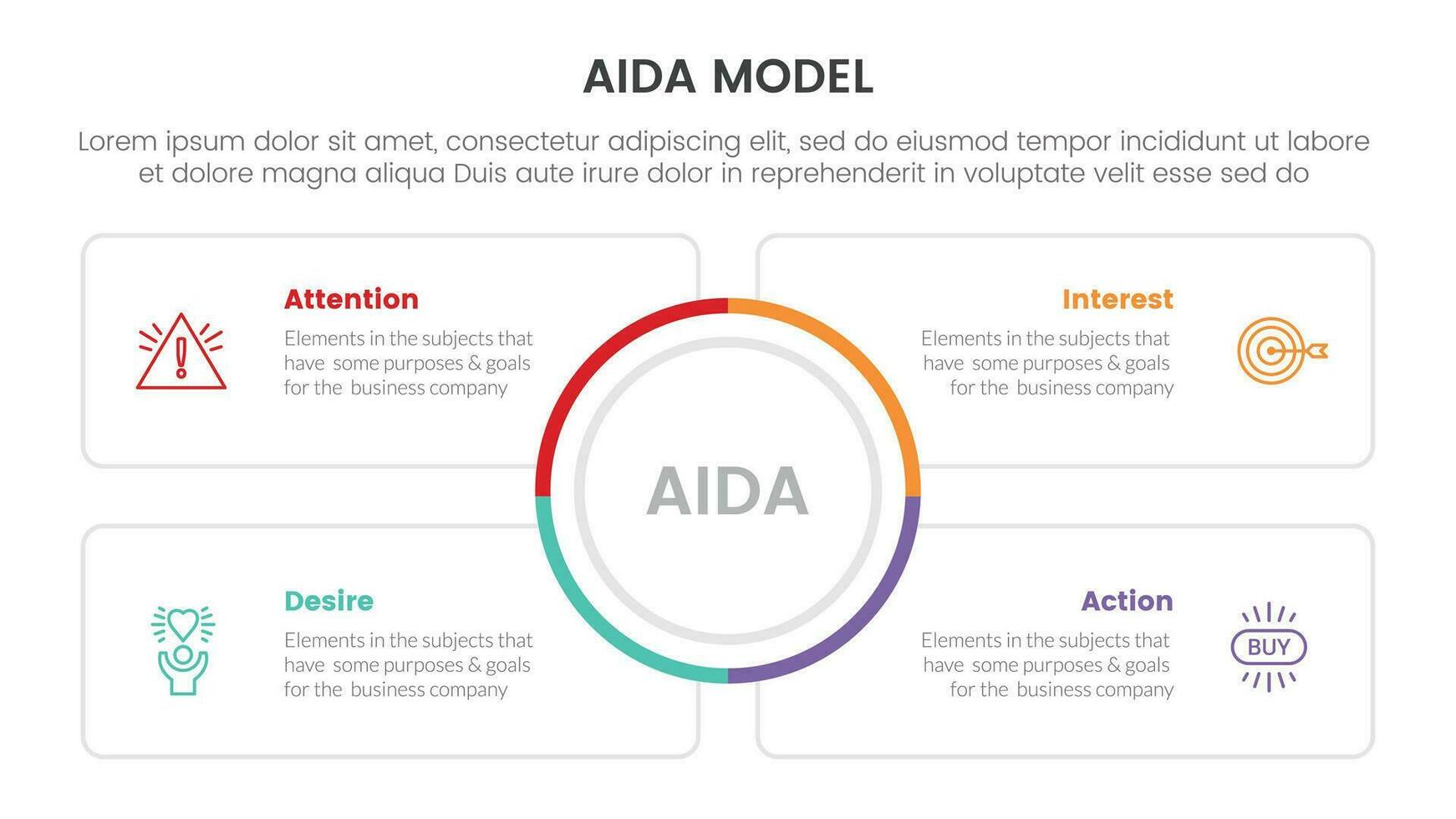 AIDA MODEL

Lorem ipsum dolor sit amet, consectetur adipiscing elit, sed do eiusmod tempor incididunt ut labore et dolore magna aliqua Duis aute irure dolor in reprehenderit in voluptate velit esse sed do

Attention
Elements in the subjects that have some purposes & goals for the business company

Interest
Elements in the subjects that have some purposes & goals for the business company

AIDA

Desire
Elements in the subjects that have some purposes & goals for the business company

Action
Elements in the subjects that have some purposes & goals for the business company

BUY